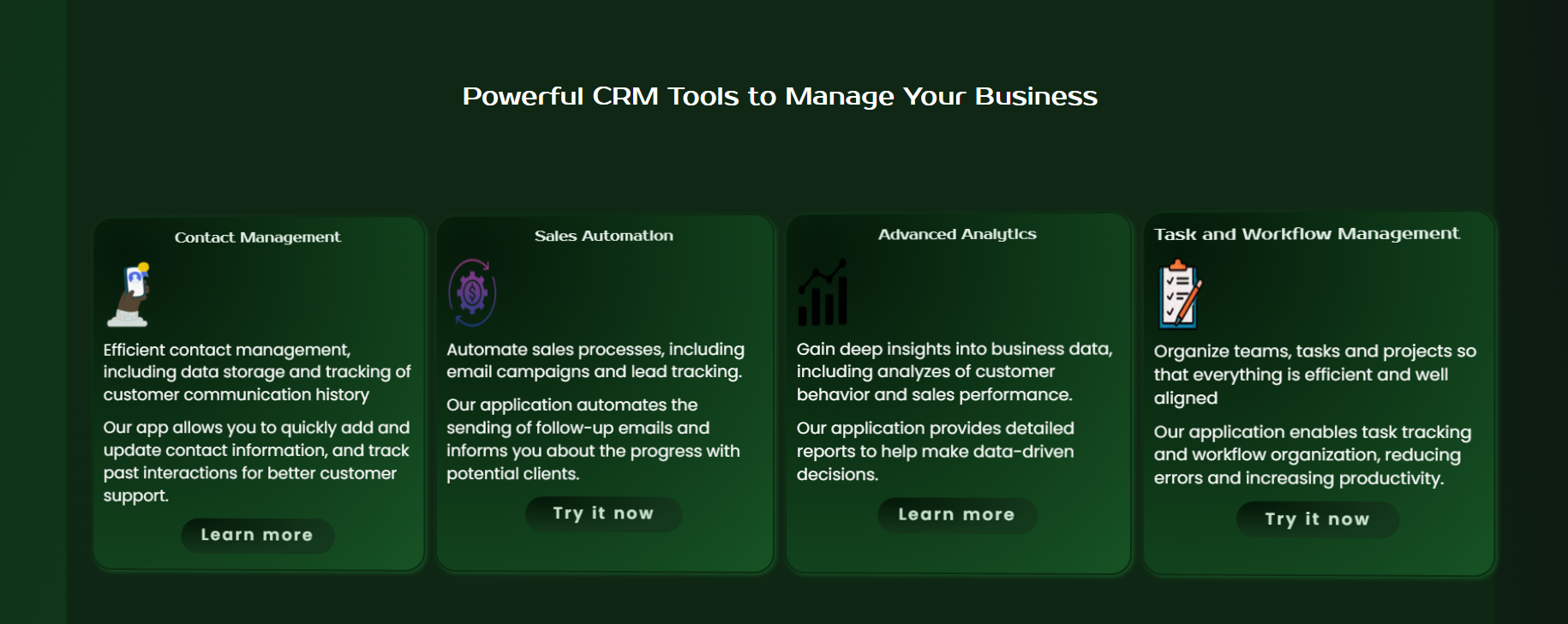 Powerful CRM Tools to Manage Your Business

Contact Management

Efficient contact management, including data storage and tracking of customer communication history

Our app allows you to quickly add and update contact information, and track past interactions for better customer support.

Learn more

Sales Automation

Automate sales processes, including email campaigns and lead tracking.

Our application automates the sending of follow-up emails and informs you about the progress with potential clients.

Try it now

Advanced Analytics

Gain deep insights into business data, including analyzes of customer behavior and sales performance.

Our application provides detailed reports to help make data-driven decisions.

Learn more

Task and Workflow Management

Organize teams, tasks and projects so that everything is efficient and well aligned

Our application enables task tracking and workflow organization, reducing errors and increasing productivity.

Try it now